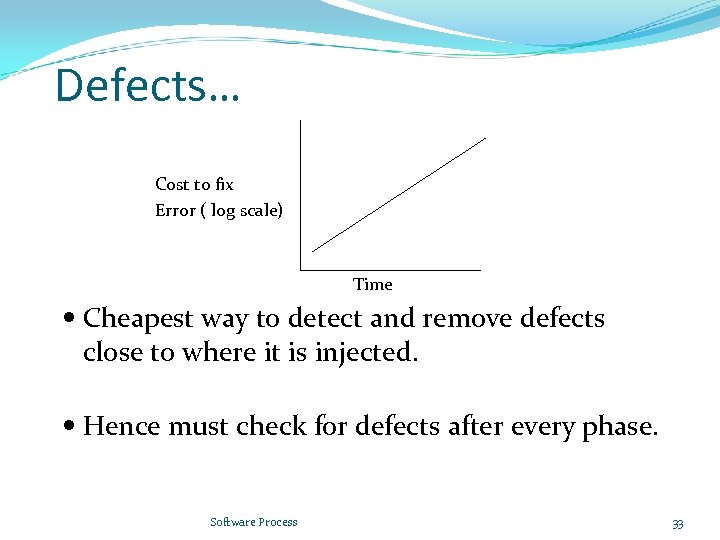 Defects…

Cost to fix
Error ( log scale)

Time

• Cheapest way to detect and remove defects close to where it is injected.

• Hence must check for defects after every phase.

Software Process

33